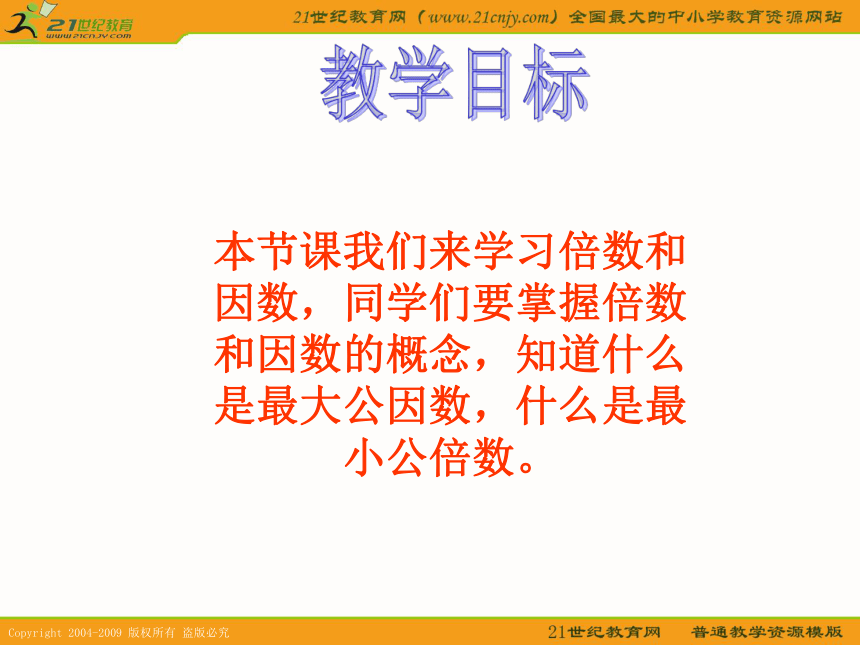 21世纪教育
www.21cnjy.com

21世纪教育网（www.21cnjy.com）全国最大的中小学教育资源网站

教学目标

本节课我们来学习倍数和因数，同学们要掌握倍数和因数的概念，知道什么是最大公因数，什么是最小公倍数。

Copyright 2004-2009 版权所有 盗版必究

21世纪教育网　普通教学资源模版